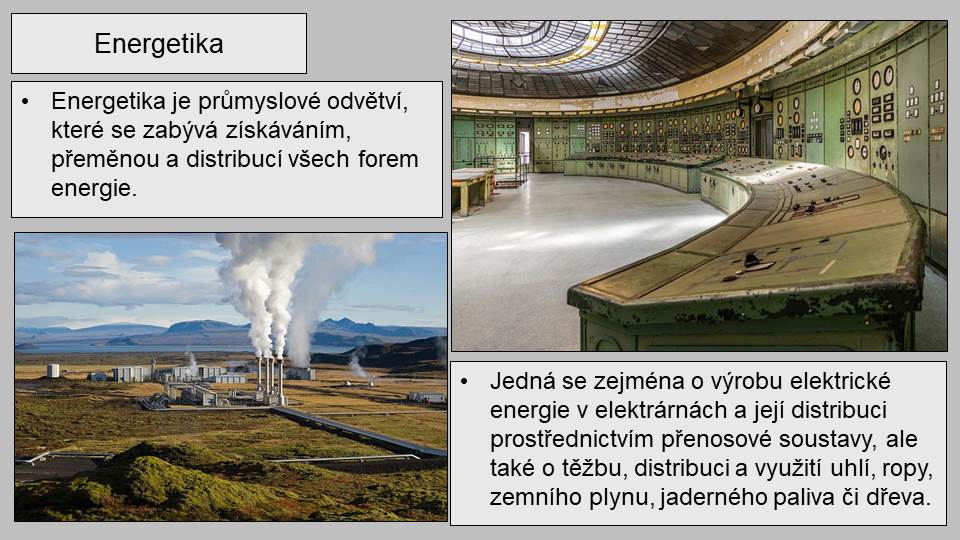 Energetika

• Energetika je průmyslové odvětví, které se zabývá získáváním, přeměnou a distribucí všech forem energie.

• Jedná se zejména o výrobu elektrické energie v elektrárnách a její distribuci prostřednictvím přenosové soustavy, ale také o těžbu, distribuci a využití uhlí, ropy, zemního plynu, jaderného paliva či dřeva.